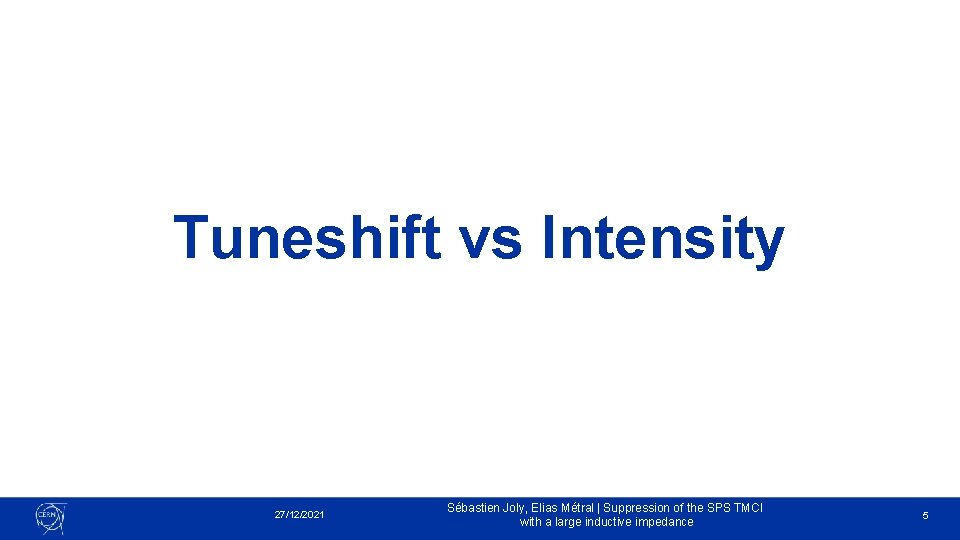 Tuneshift vs Intensity

CERN

27/12/2021

Sébastien Joly, Elias Métral | Suppression of the SPS TMCI with a large inductive impedance

5